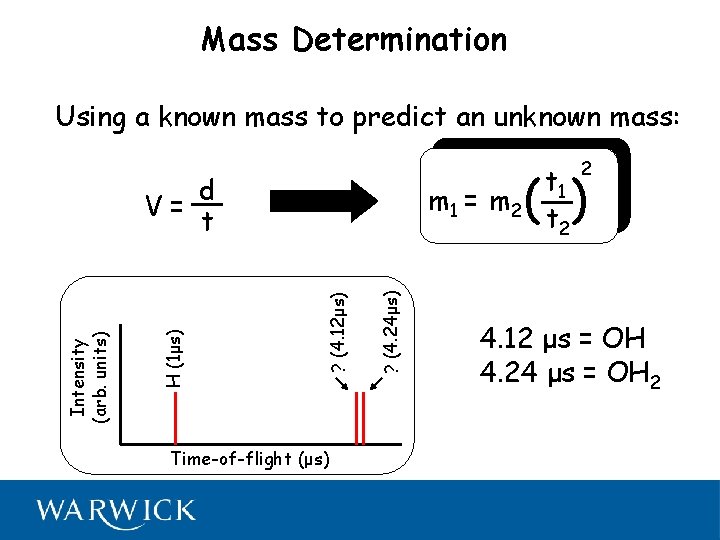 Mass Determination

Using a known mass to predict an unknown mass:

$V = \frac{d}{t}$

$m_1 = m_2\left(\frac{t_1}{t_2}\right)^2$

Intensity (arb. units)

H (1μs)

? (4.12μs)

? (4.24μs)

Time-of-flight (μs)

4.12 μs = OH
4.24 μs = $OH_2$

WARWICK